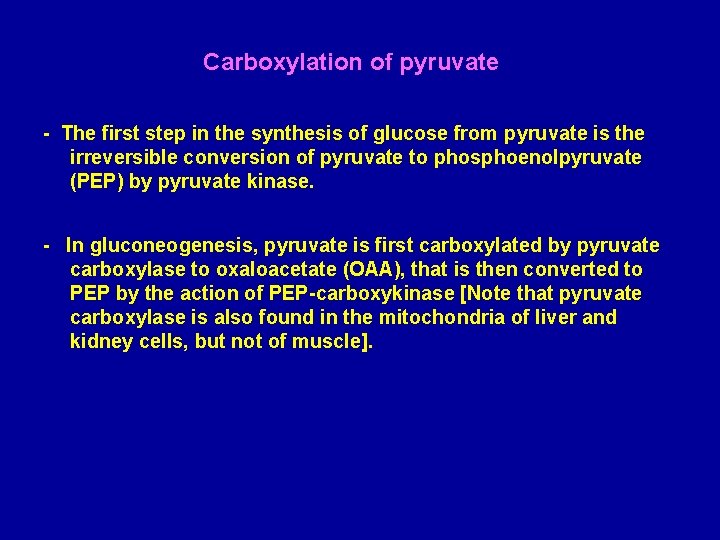 Carboxylation of pyruvate

- The first step in the synthesis of glucose from pyruvate is the irreversible conversion of pyruvate to phosphoenolpyruvate (PEP) by pyruvate kinase.

- In gluconeogenesis, pyruvate is first carboxylated by pyruvate carboxylase to oxaloacetate (OAA), that is then converted to PEP by the action of PEP-carboxykinase [Note that pyruvate carboxylase is also found in the mitochondria of liver and kidney cells, but not of muscle].